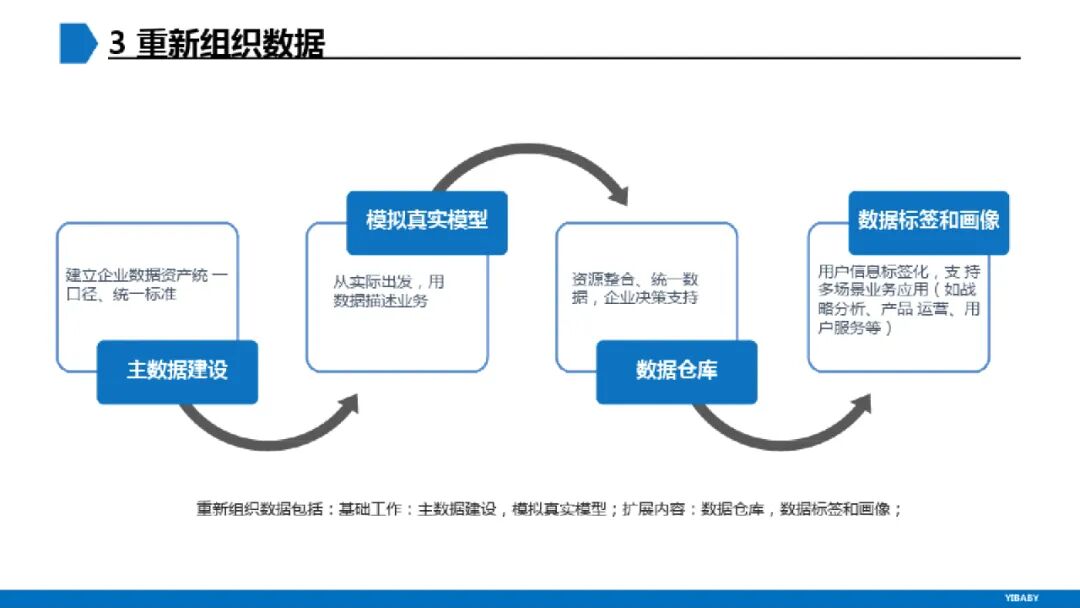 3 重新组织数据

建立企业数据资产统一口径、统一标准

主数据建设

模拟真实模型

从实际出发，用数据描述业务

资源整合、统一数据，企业决策支持

数据仓库

数据标签和画像

用户信息标签化，支持多场景业务应用（如战略分析、产品运营、用户服务等）

重新组织数据包括：基础工作：主数据建设，模拟真实模型；扩展内容：数据仓库，数据标签和画像；

YIBABY